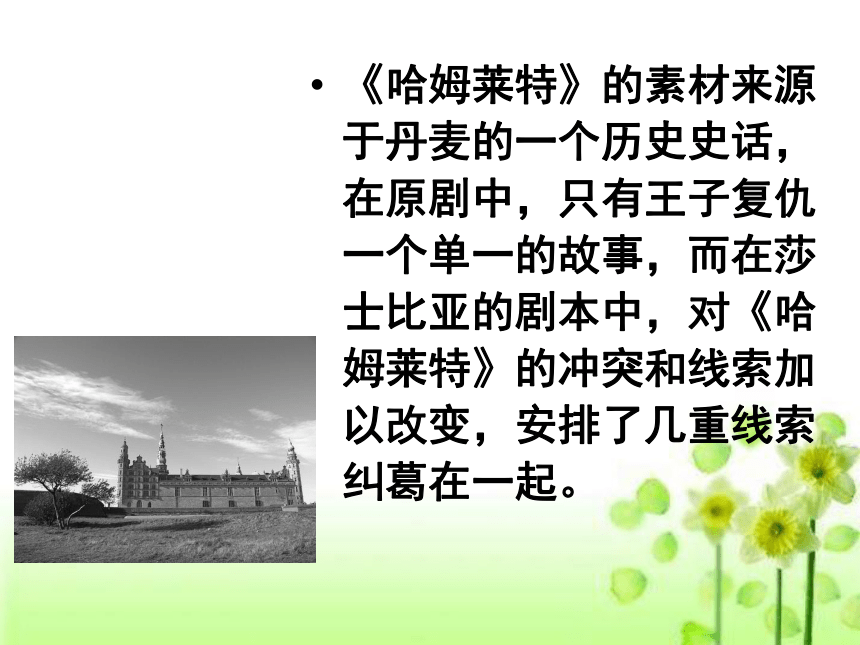 • 《哈姆莱特》的素材来源于丹麦的一个历史史话，在原剧中，只有王子复仇一个单一的故事，而在莎士比亚的剧本中，对《哈姆莱特》的冲突和线索加以改变，安排了几重线索纠葛在一起。